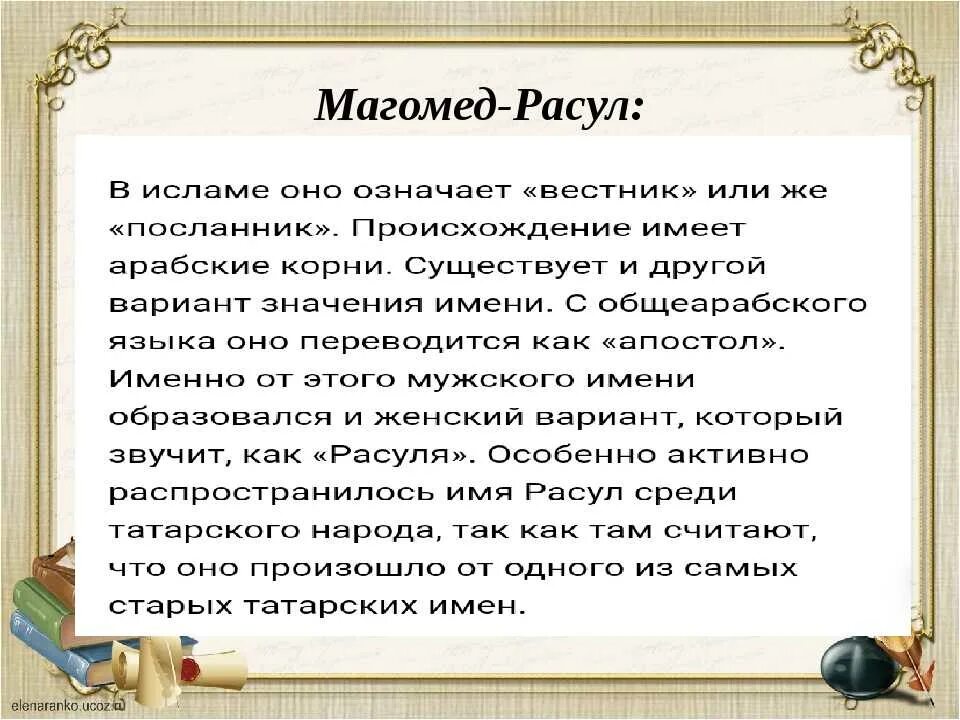 Магомед-Расул:

В исламе оно означает «вестник» или же «посланник». Происхождение имеет арабские корни. Существует и другой вариант значения имени. С общеарабского языка оно переводится как «апостол». Именно от этого мужского имени образовался и женский вариант, который звучит, как «Расуля». Особенно активно распространилось имя Расул среди татарского народа, так как там считают, что оно произошло от одного из самых старых татарских имен.

elenaranko.ucoz.ru